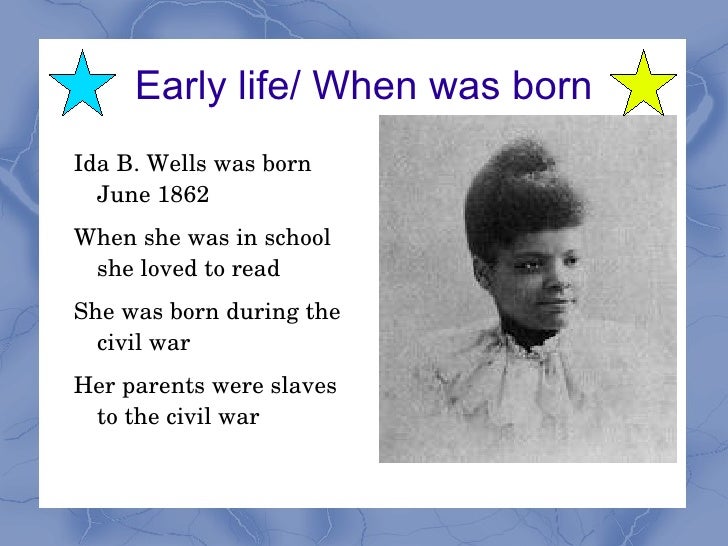 Early life/ When was born

Ida B. Wells was born June 1862

When she was in school she loved to read

She was born during the civil war

Her parents were slaves to the civil war